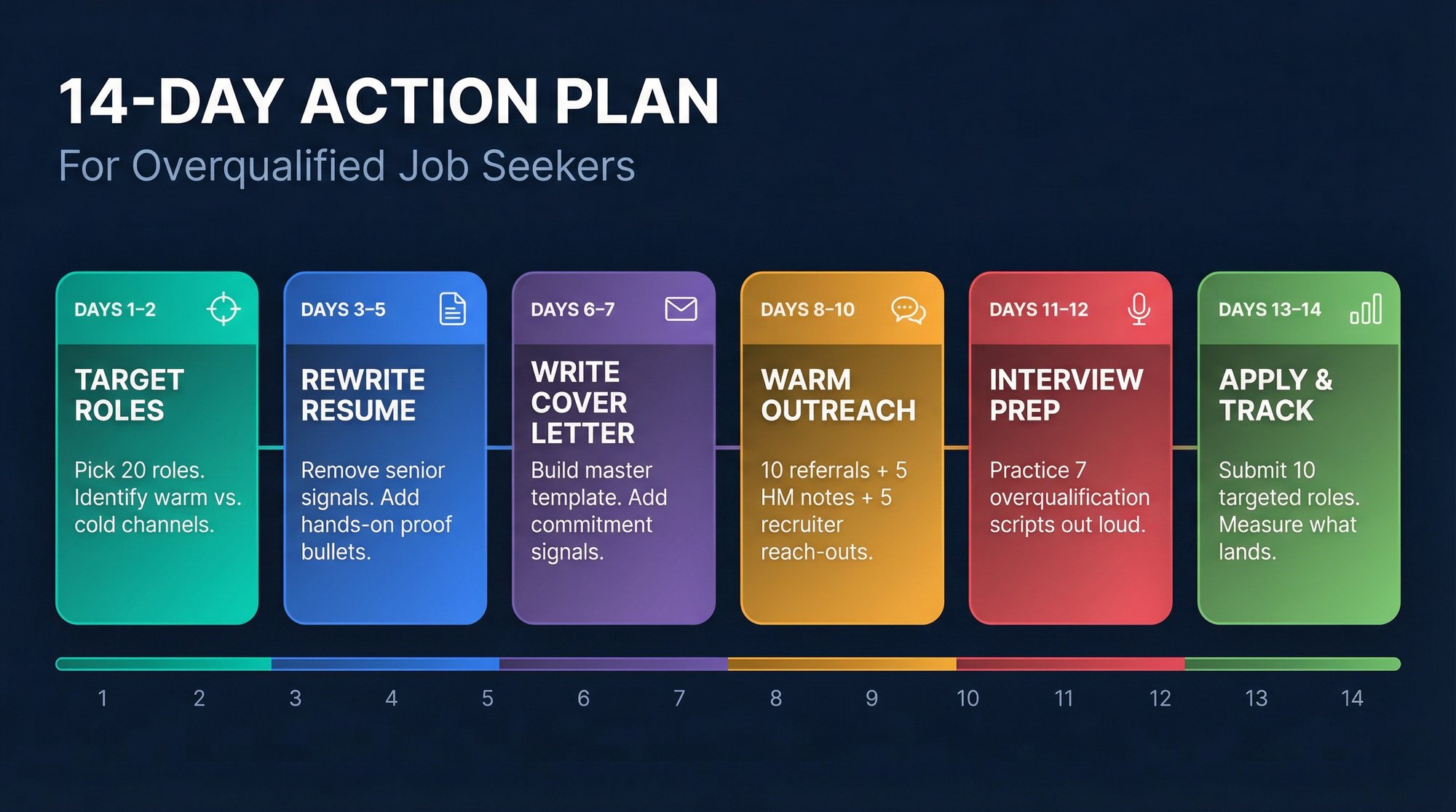 14-DAY ACTION PLAN

For Overqualified Job Seekers

DAYS 1–2

TARGET ROLES

Pick 20 roles. Identify warm vs. cold channels.

DAYS 3–5

REWRITE RESUME

Remove senior signals. Add hands-on proof bullets.

DAYS 6–7

WRITE COVER LETTER

Build master template. Add commitment signals.

DAYS 8–10

WARM OUTREACH

10 referrals + 5 HM notes + 5 recruiter reach-outs.

DAYS 11–12

INTERVIEW PREP

Practice 7 overqualification scripts out loud.

DAYS 13–14

APPLY & TRACK

Submit 10 targeted roles. Measure what lands.

1 2 3 4 5 6 7 8 9 10 11 12 13 14